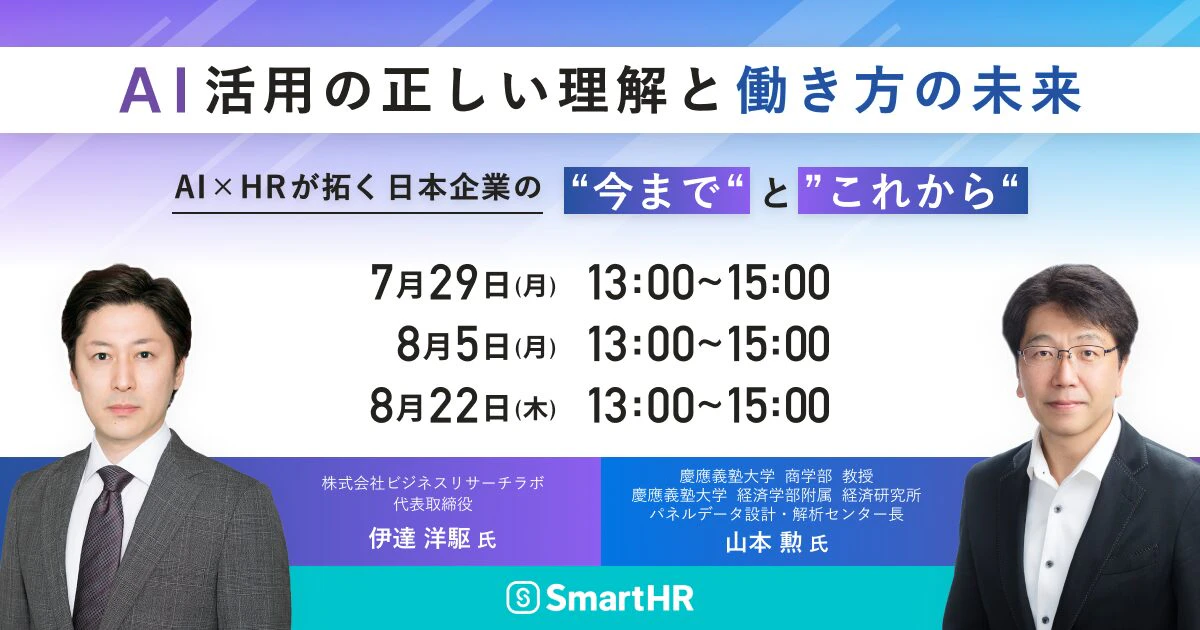 AI活用の正しい理解と働き方の未来

AI×HRが拓く日本企業の “今まで“ と ”これから“

7月29日(月) 13:00~15:00
8月5日(月) 13:00~15:00
8月22日(木) 13:00~15:00

株式会社ビジネスリサーチラボ
代表取締役
伊達 洋駆 氏

慶應義塾大学 商学部 教授
慶應義塾大学 経済学部附属 経済研究所
パネルデータ設計・解析センター長
山本 勲 氏

SmartHR